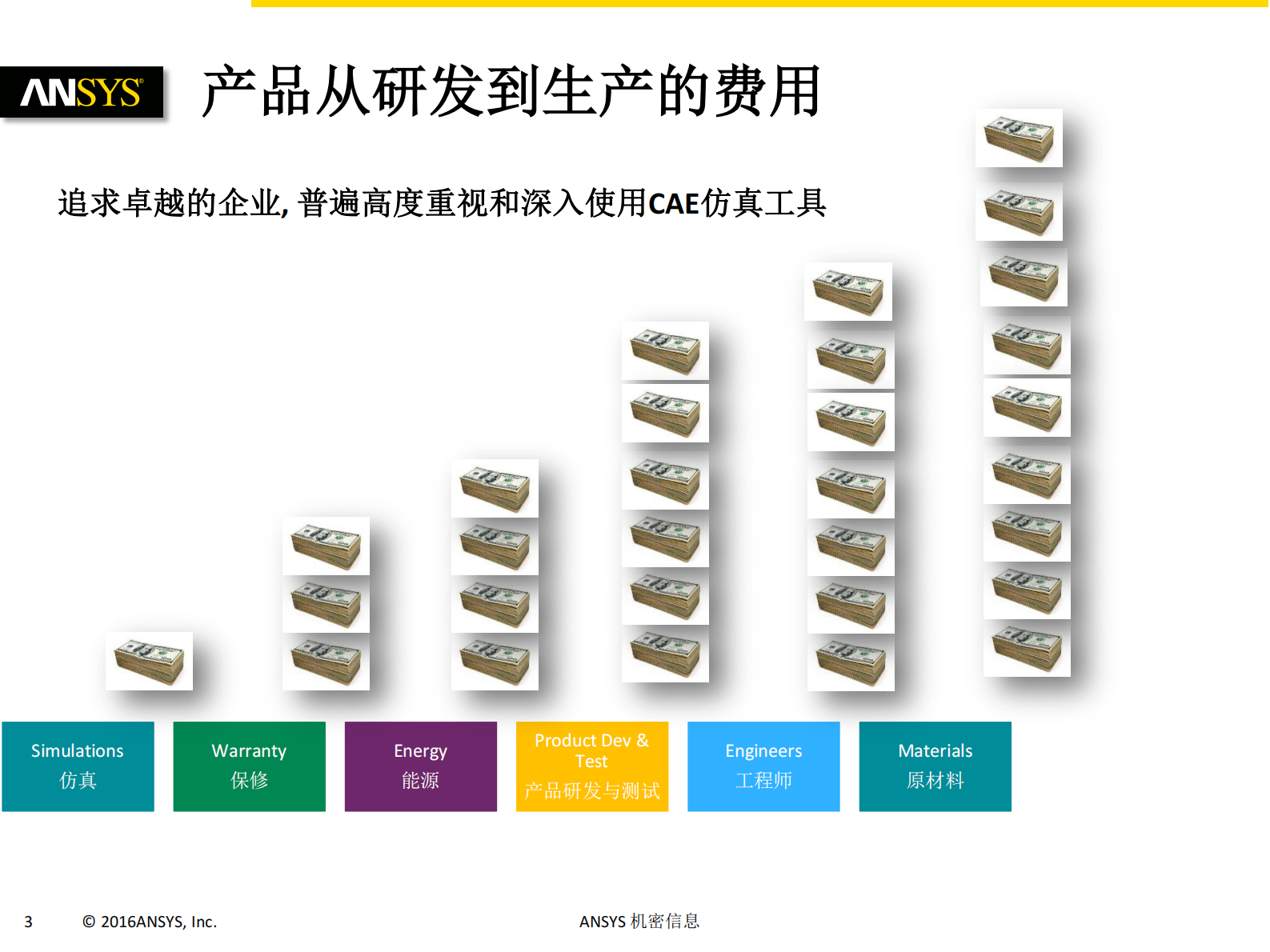 ANSYS

产品从研发到生产的费用

追求卓越的企业, 普遍高度重视和深入使用CAE仿真工具

Simulations
仿真

Warranty
保修

Energy
能源

Product Dev & Test
产品研发与测试

Engineers
工程师

Materials
原材料

3 © 2016ANSYS, Inc. ANSYS 机密信息